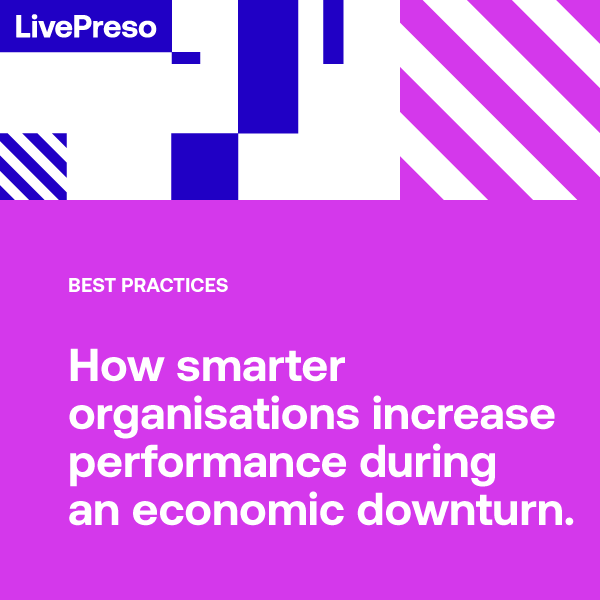 LivePreso

BEST PRACTICES

How smarter organisations increase performance during an economic downturn.